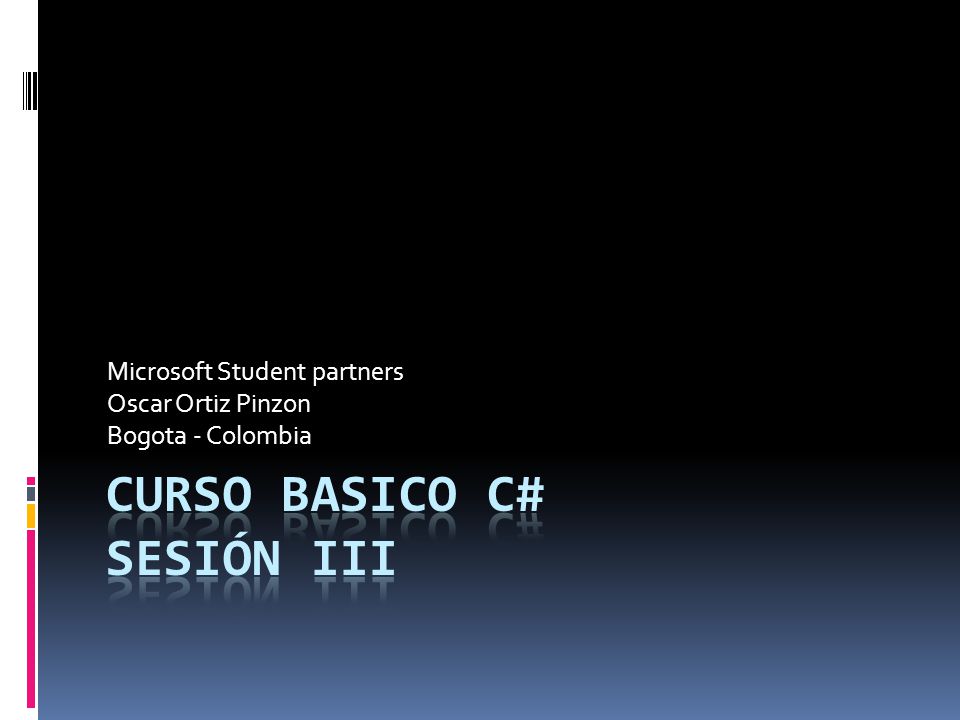 Microsoft Student partners
Oscar Ortiz Pinzon
Bogota - Colombia

CURSO BASICO C#
SESIÓN III